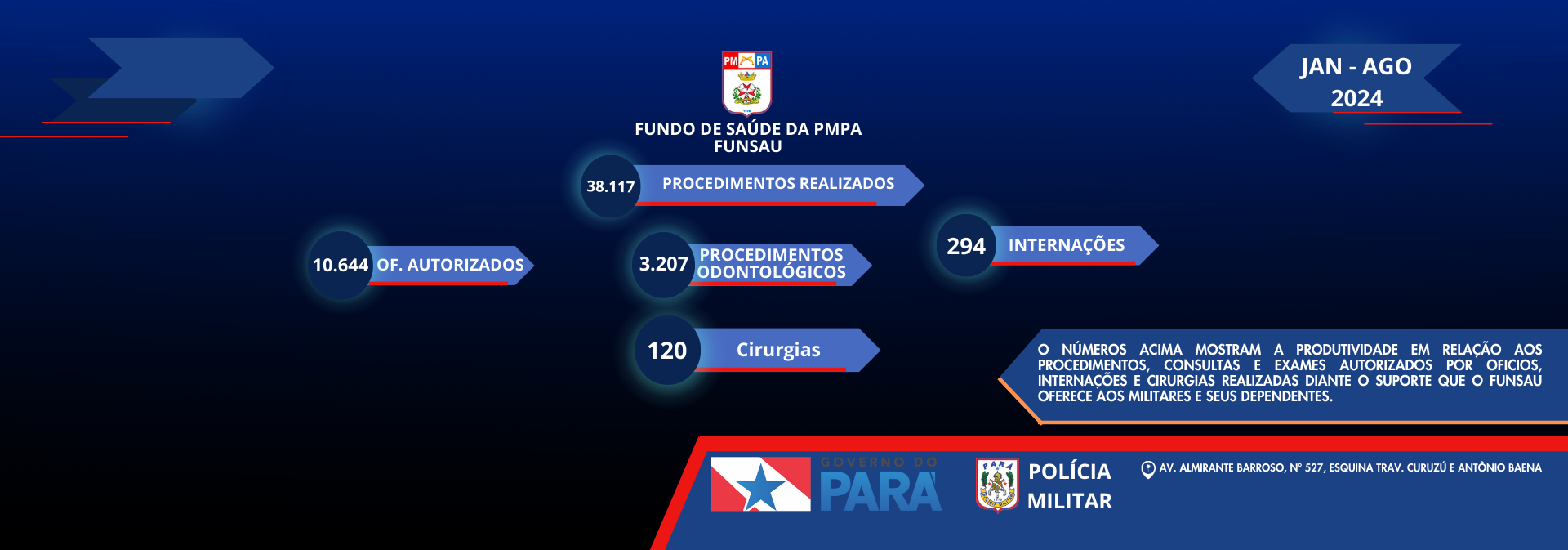 PM PA

FUNDO DE SAÚDE DA PMPA
FUNSAU

JAN - AGO
2024

38.117 PROCEDIMENTOS REALIZADOS

10.644 OF. AUTORIZADOS

3.207 PROCEDIMENTOS ODONTOLÓGICOS

294 INTERNAÇÕES

120 Cirurgias

O NÚMEROS ACIMA MOSTRAM A PRODUTIVIDADE EM RELAÇÃO AOS PROCEDIMENTOS, CONSULTAS E EXAMES AUTORIZADOS POR OFICIOS, INTERNAÇÕES E CIRURGIAS REALIZADAS DIANTE O SUPORTE QUE O FUNSAU OFERECE AOS MILITARES E SEUS DEPENDENTES.

GOVERNO DO PARÁ

POLÍCIA MILITAR

AV. ALMIRANTE BARROSO, Nº 527, ESQUINA TRAV. CURUZÚ E ANTÔNIO BAENA